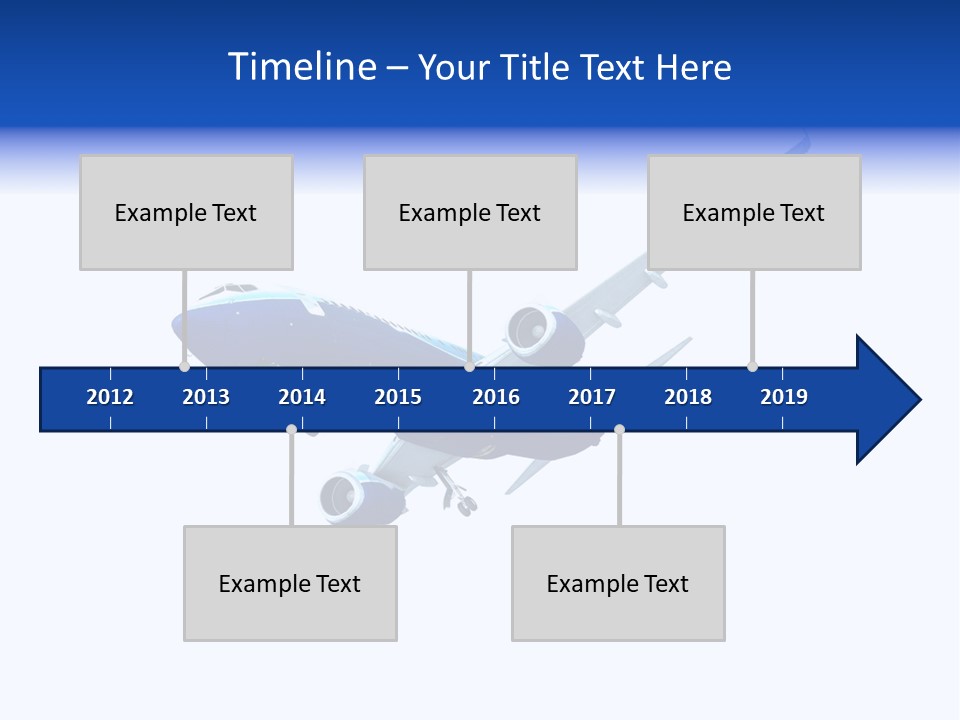 Timeline – Your Title Text Here

Example Text

Example Text

Example Text

2012 2013 2014 2015 2016 2017 2018 2019

Example Text

Example Text